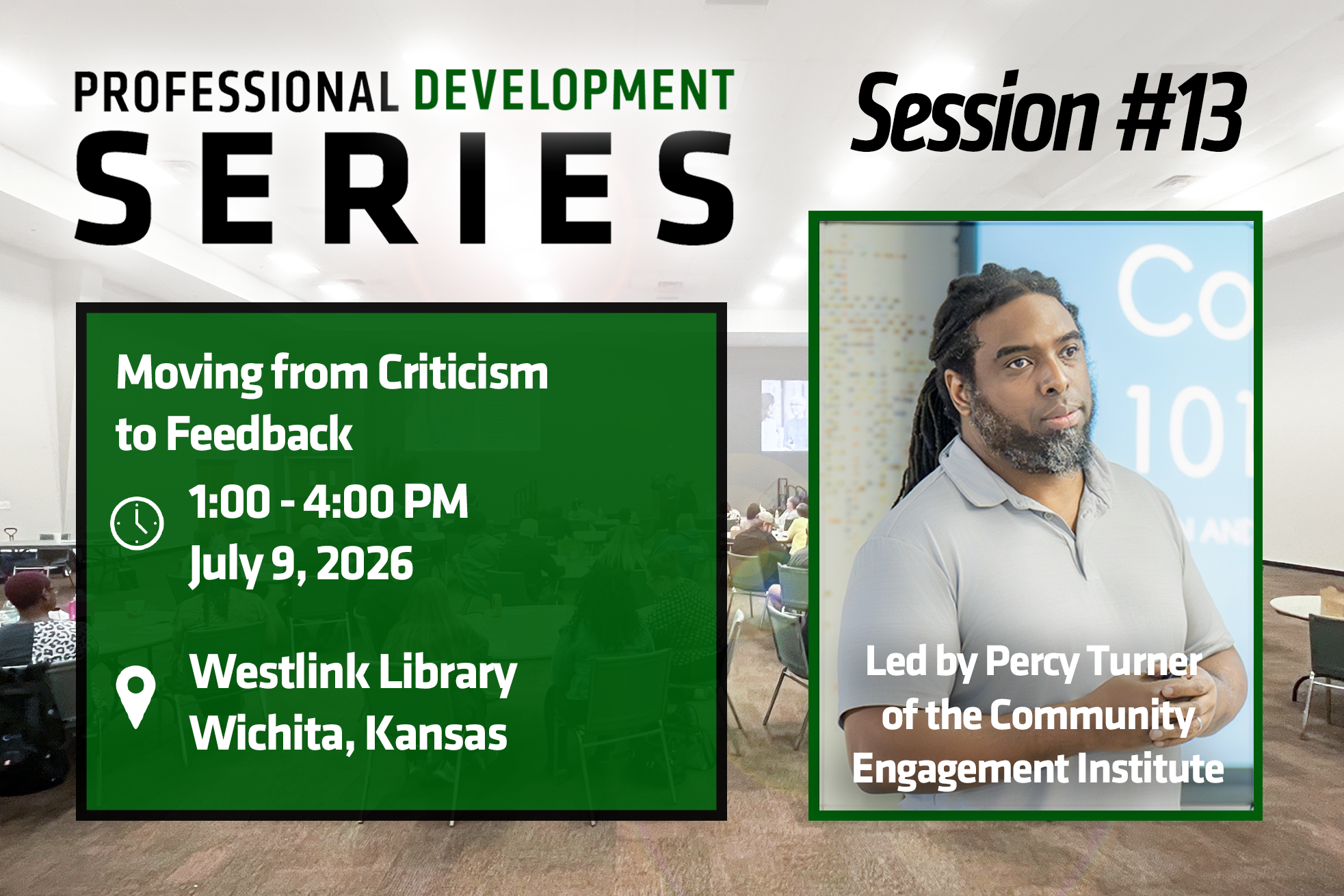 PROFESSIONAL DEVELOPMENT
SERIES

Session #13

Moving from Criticism to Feedback

1:00 - 4:00 PM
July 9, 2026

Westlink Library
Wichita, Kansas

Co
101

Led by Percy Turner of the Community Engagement Institute